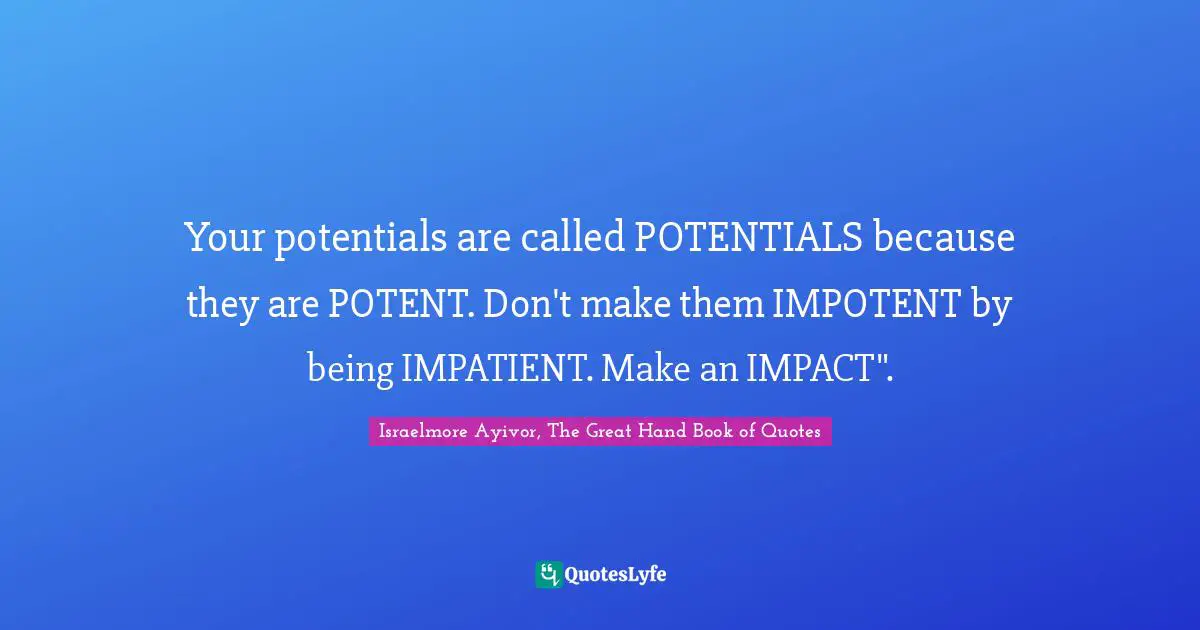 Your potentials are called POTENTIALS because they are POTENT. Don't make them IMPOTENT by being IMPATIENT. Make an IMPACT".

Israelmore Ayivor, The Great Hand Book of Quotes

QuotesLyfe